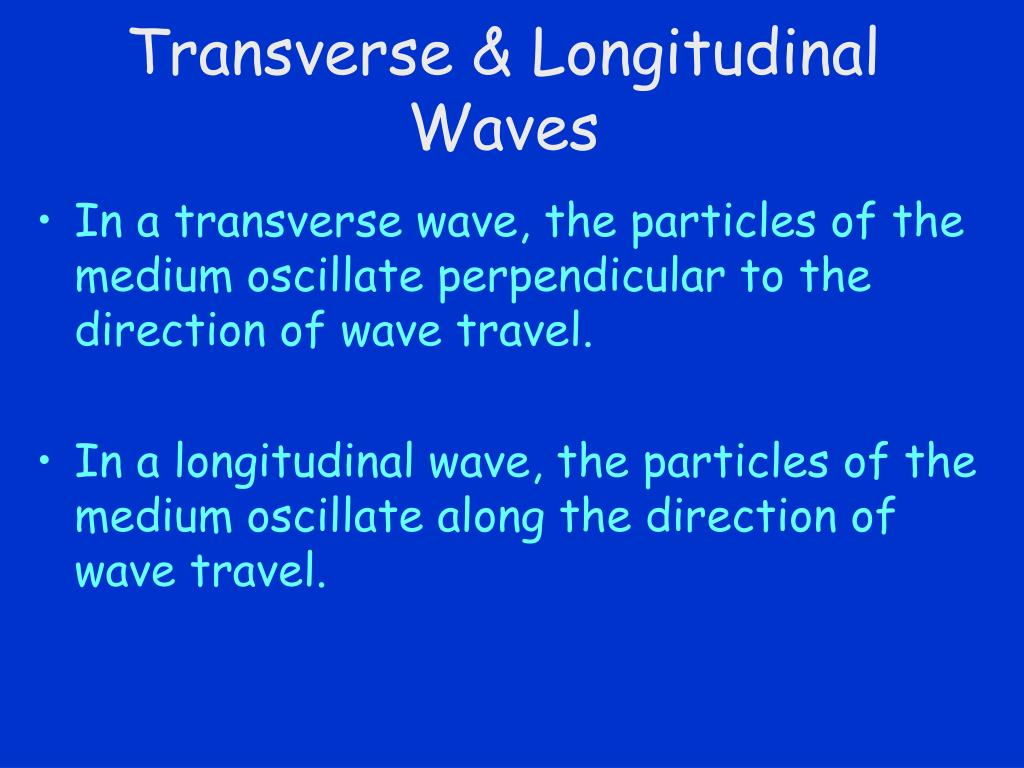 Transverse & Longitudinal Waves

• In a transverse wave, the particles of the medium oscillate perpendicular to the direction of wave travel.

• In a longitudinal wave, the particles of the medium oscillate along the direction of wave travel.